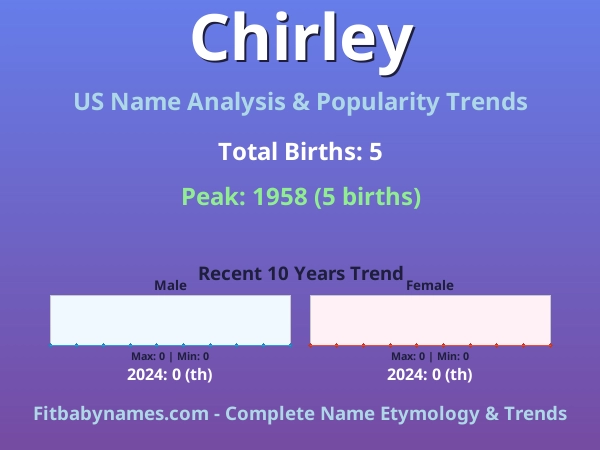 Chirley

US Name Analysis & Popularity Trends

Total Births: 5

Peak: 1958 (5 births)

Recent 10 Years Trend

Male

Max: 0 | Min: 0

2024: 0 (th)

Female

Max: 0 | Min: 0

2024: 0 (th)

Fitbabynames.com - Complete Name Etymology & Trends